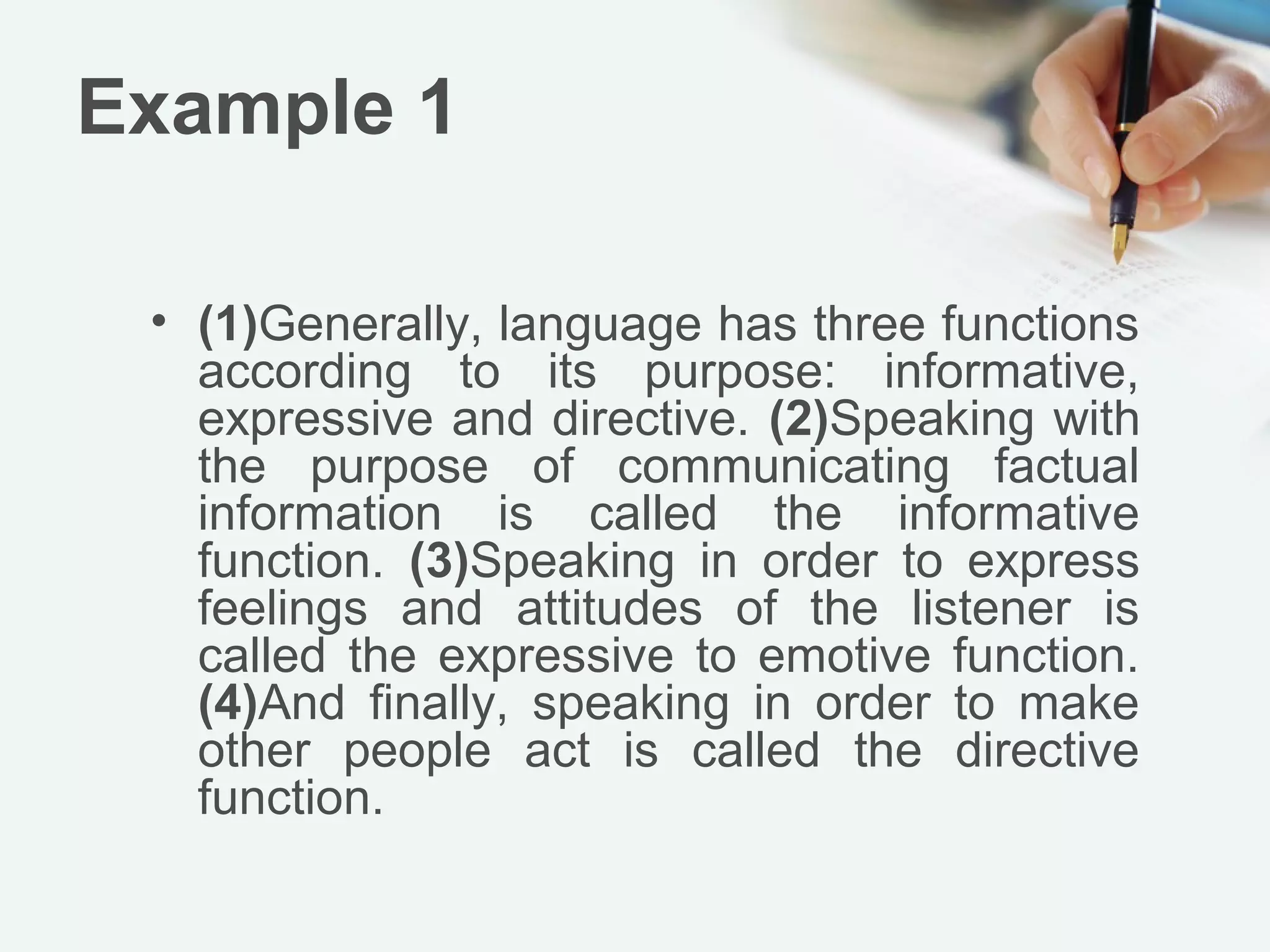 Example 1

• (1)Generally, language has three functions according to its purpose: informative, expressive and directive. (2)Speaking with the purpose of communicating factual information is called the informative function. (3)Speaking in order to express feelings and attitudes of the listener is called the expressive to emotive function. (4)And finally, speaking in order to make other people act is called the directive function.